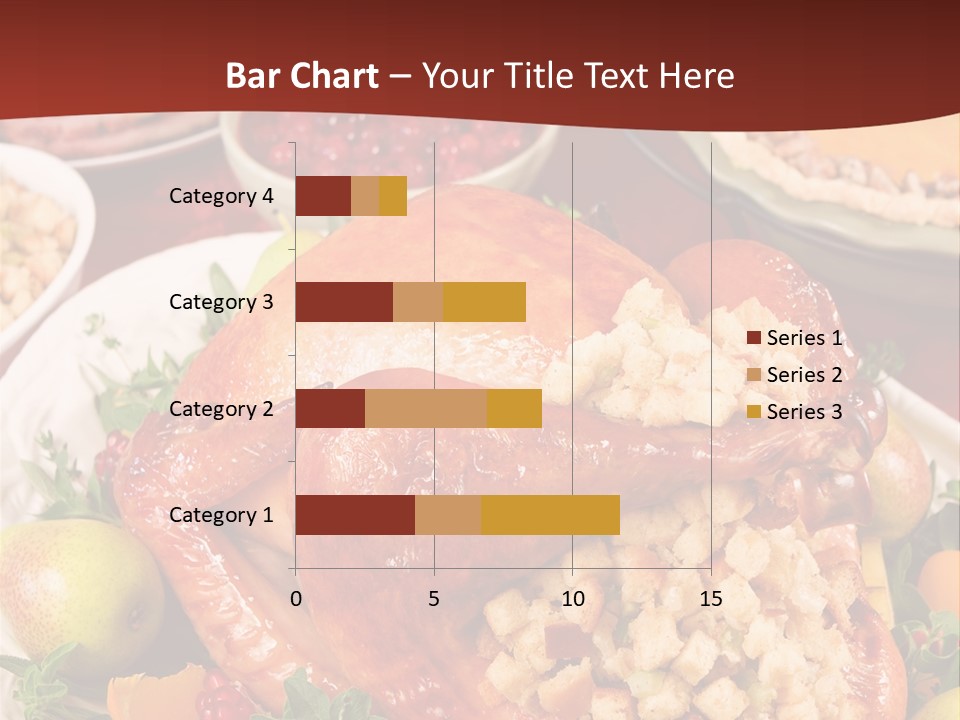 Bar Chart – Your Title Text Here

Category 4
Category 3
Category 2
Category 1

0
5
10
15

Series 1
Series 2
Series 3